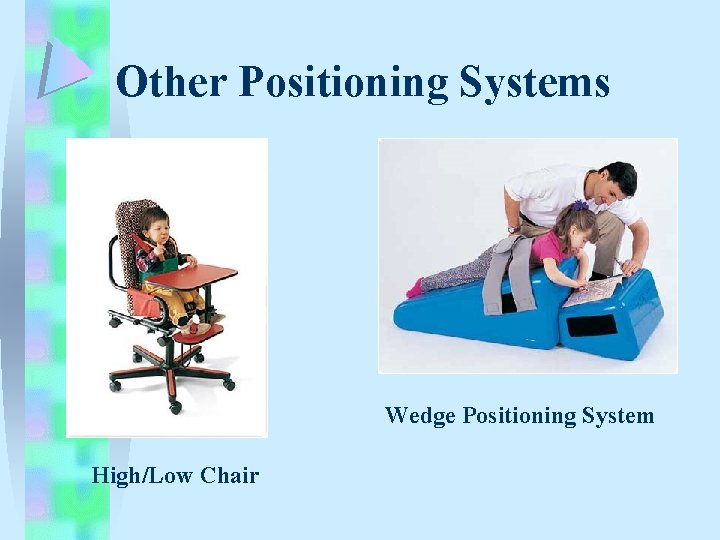 Other Positioning Systems

Wedge Positioning System

High/Low Chair